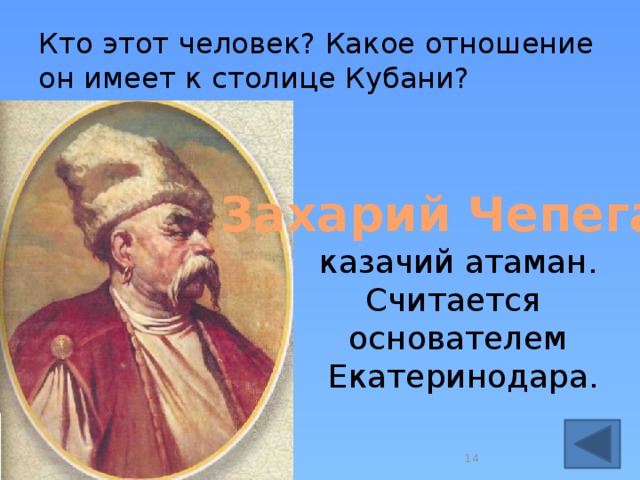 Кто этот человек? Какое отношение он имеет к столице Кубани?

Захарий Чепега

казачий атаман. Считается основателем Екатеринодара.

14